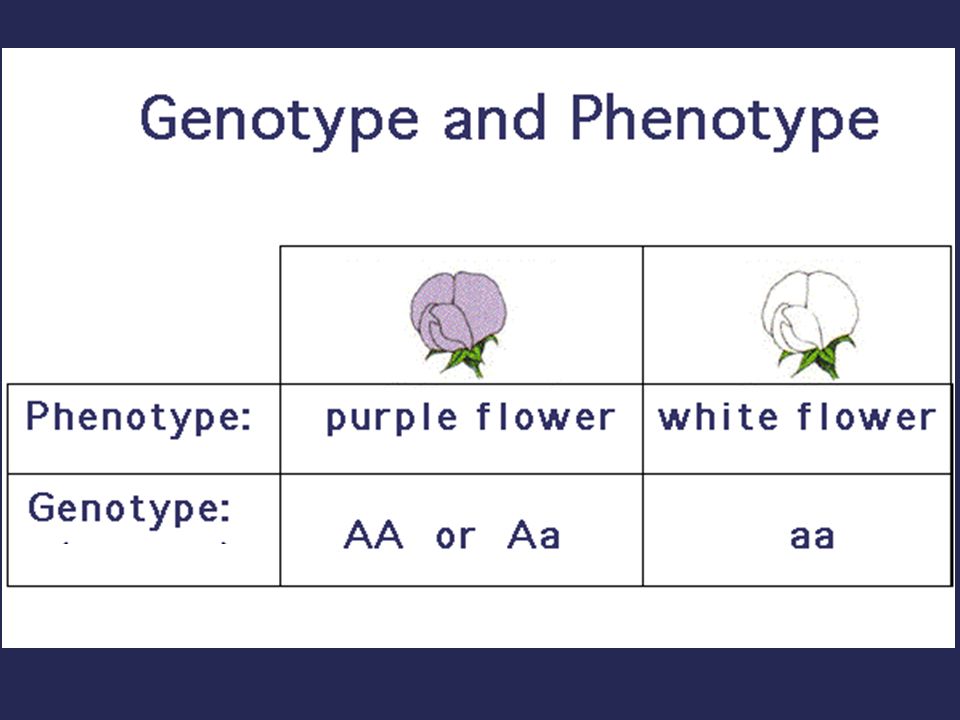 Genotype and Phenotype

| | | |
|---|---|---|
| Phenotype: | purple flower | white flower |
| Genotype: | AA or Aa | aa |